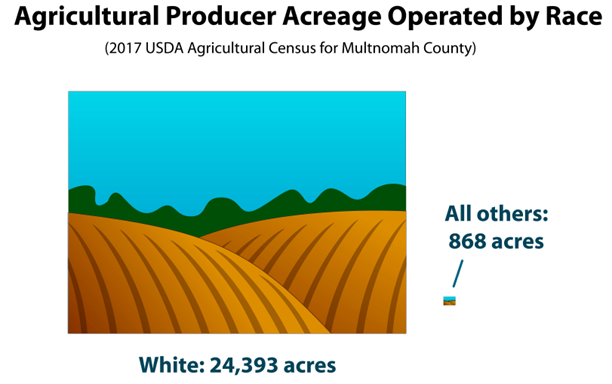 Agricultural Producer Acreage Operated by Race

(2017 USDA Agricultural Census for Multnomah County)

All others: 868 acres

White: 24,393 acres